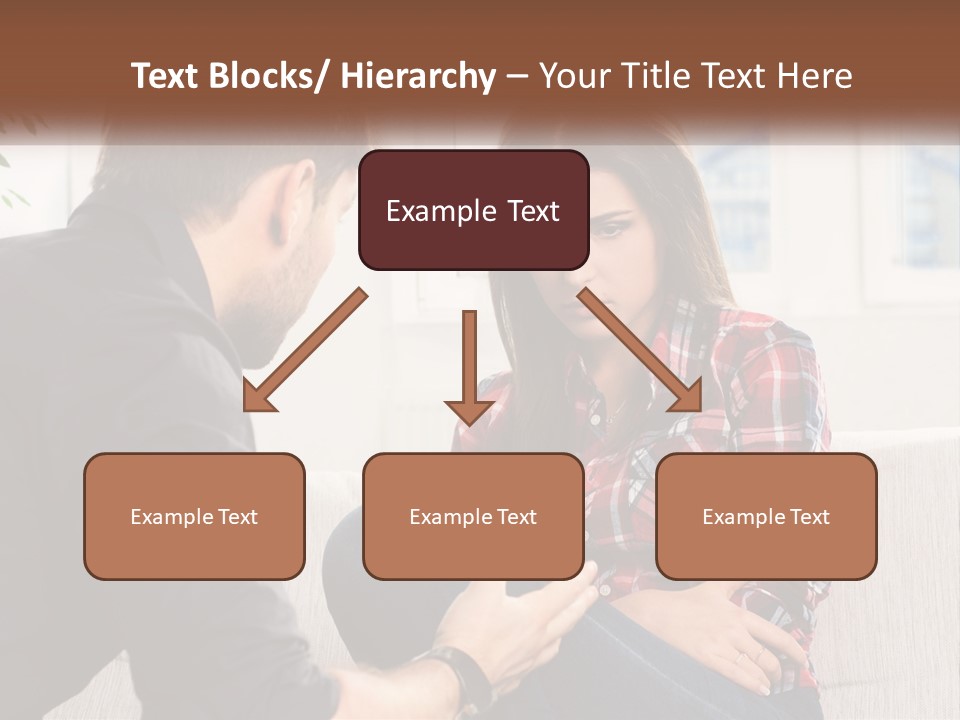 Text Blocks/ Hierarchy – Your Title Text Here

Example Text

Example Text

Example Text

Example Text